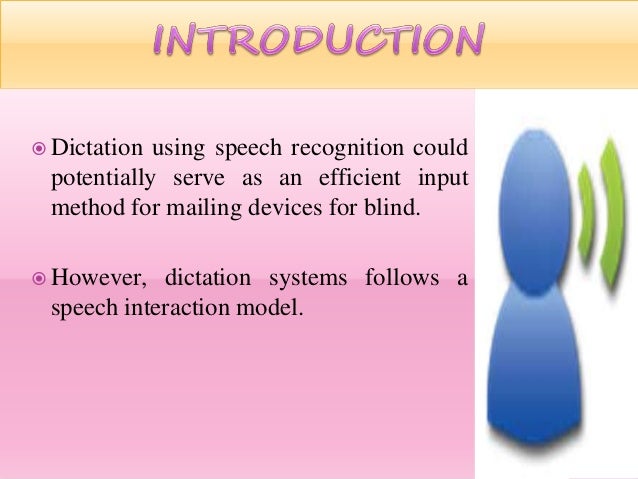 INTRODUCTION

Dictation using speech recognition could potentially serve as an efficient input method for mailing devices for blind.

However, dictation systems follows a speech interaction model.